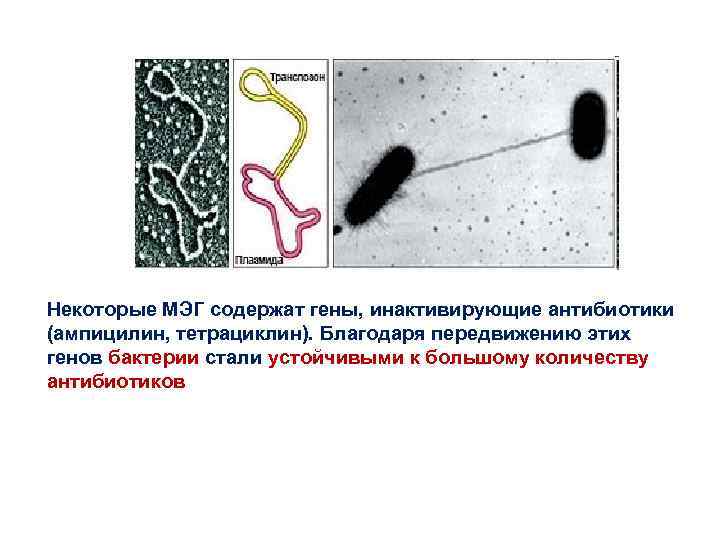 Транспозон

Плазмида

Некоторые МЭГ содержат гены, инактивирующие антибиотики (ампицилин, тетрациклин). Благодаря передвижению этих генов бактерии стали устойчивыми к большому количеству антибиотиков